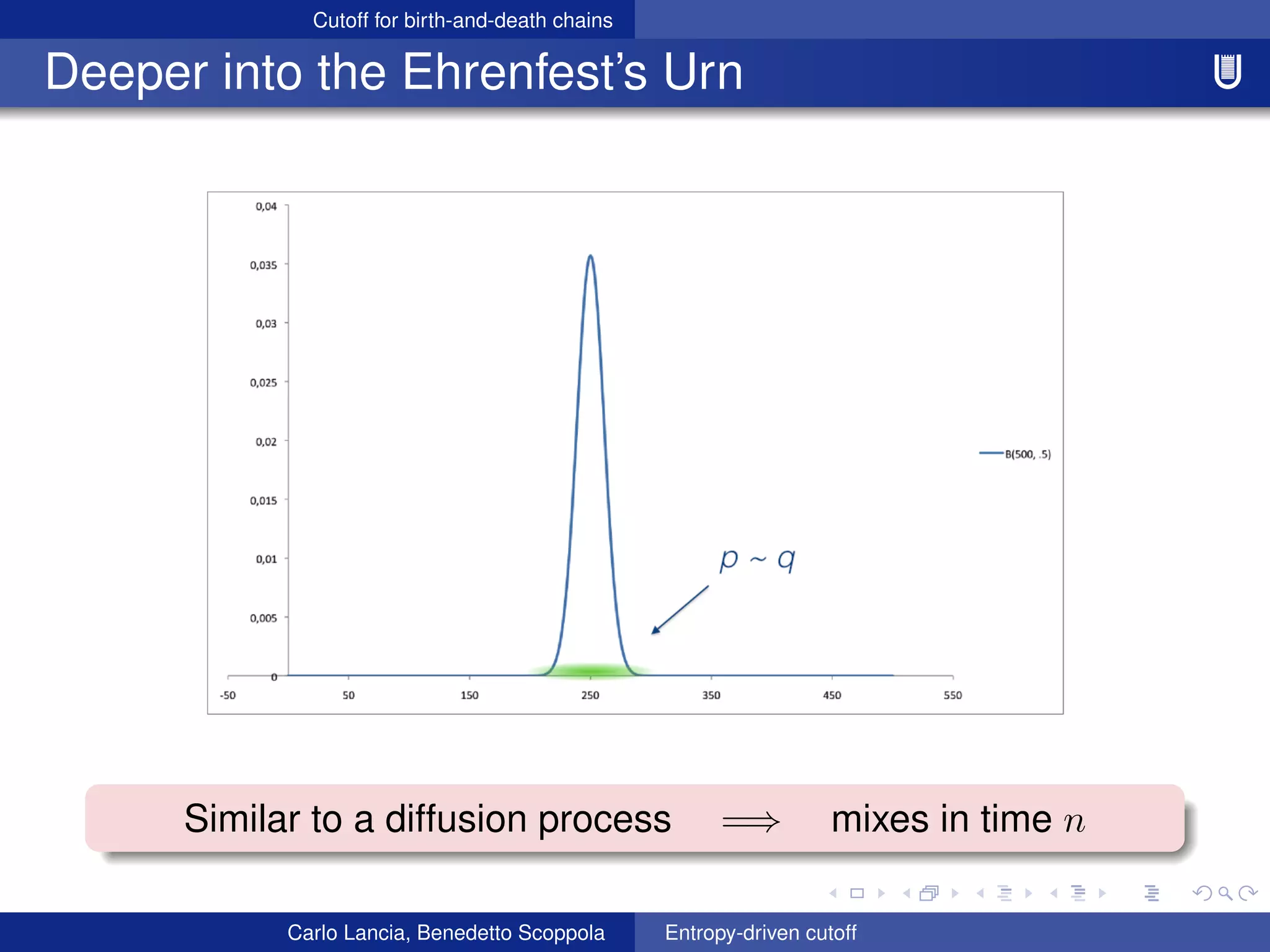 Cutoff for birth-and-death chains

Deeper into the Ehrenfest's Urn

0,04
0,035
0,03
0,025
0,02
0,015
0,01
0,005
0
-50 50 150 250 350 450 550

B(500, .5)

$p \sim q$

Similar to a diffusion process $\Longrightarrow$ mixes in time $n$

Carlo Lancia, Benedetto Scoppola

Entropy-driven cutoff